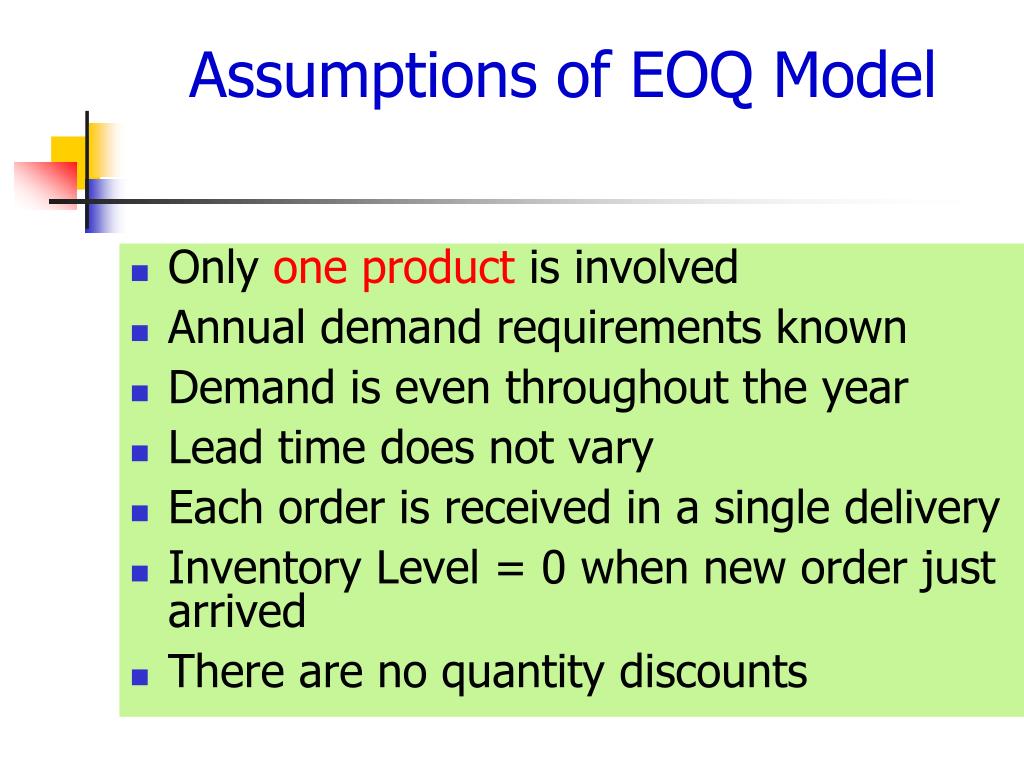 Assumptions of EOQ Model

- Only one product is involved
- Annual demand requirements known
- Demand is even throughout the year
- Lead time does not vary
- Each order is received in a single delivery
- Inventory Level = 0 when new order just arrived
- There are no quantity discounts